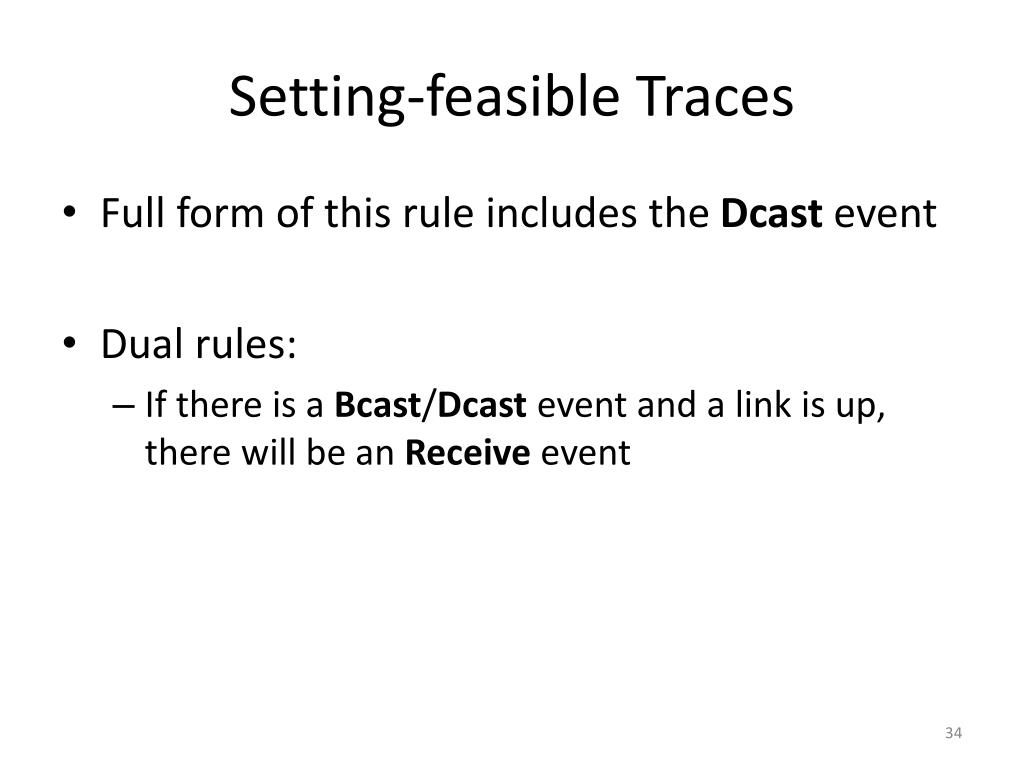 Setting-feasible Traces

• Full form of this rule includes the Dcast event

• Dual rules:
– If there is a Bcast/Dcast event and a link is up, there will be an Receive event

34